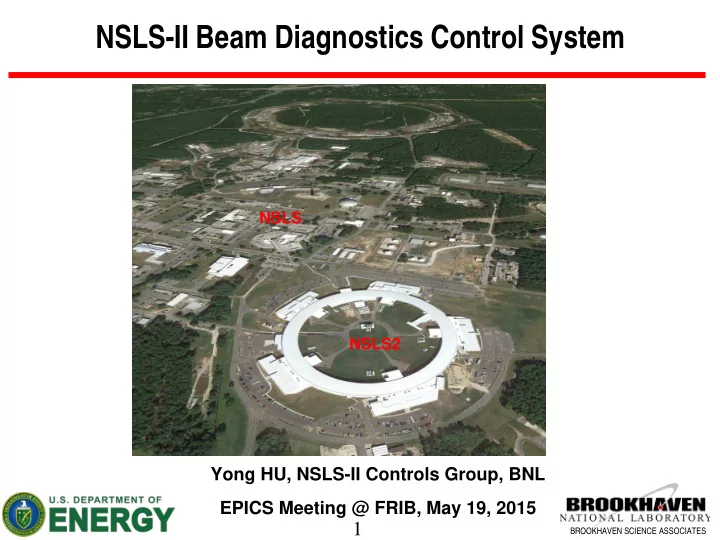 NSLS-II Beam Diagnostics Control System

NSLS

NSLS2

Yong HU, NSLS-II Controls Group, BNL

EPICS Meeting @ FRIB, May 19, 2015

1

U.S. DEPARTMENT OF ENERGY

BROOKHAVEN NATIONAL LABORATORY
BROOKHAVEN SCIENCE ASSOCIATES